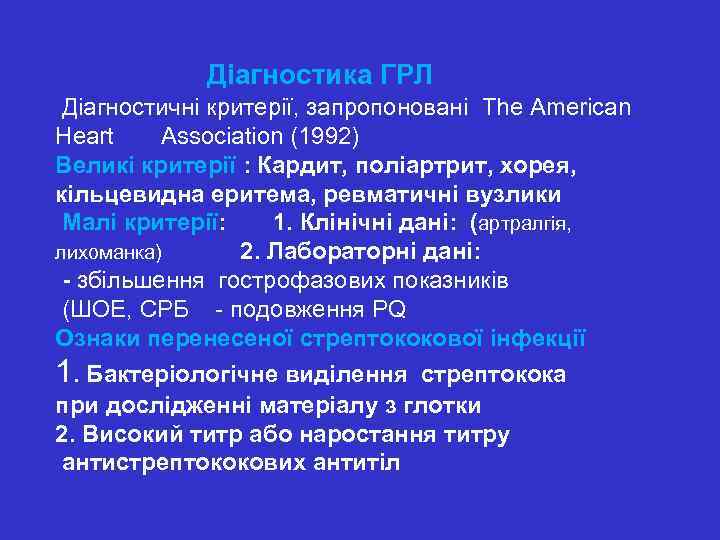 Діагностика ГРЛ

Діагностичні критерії, запропоновані The American Heart Association (1992)

Великі критерії : Кардит, поліартрит, хорея, кільцевидна еритема, ревматичні вузлики

Малі критерії: 1. Клінічні дані: (артралгія, лихоманка) 2. Лабораторні дані:

- збільшення гострофазових показників (ШОЕ, СРБ - подовження PQ

Ознаки перенесеної стрептококової інфекції

1. Бактеріологічне виділення стрептокока при дослідженні матеріалу з глотки

2. Високий титр або наростання титру антистрептококових антитіл